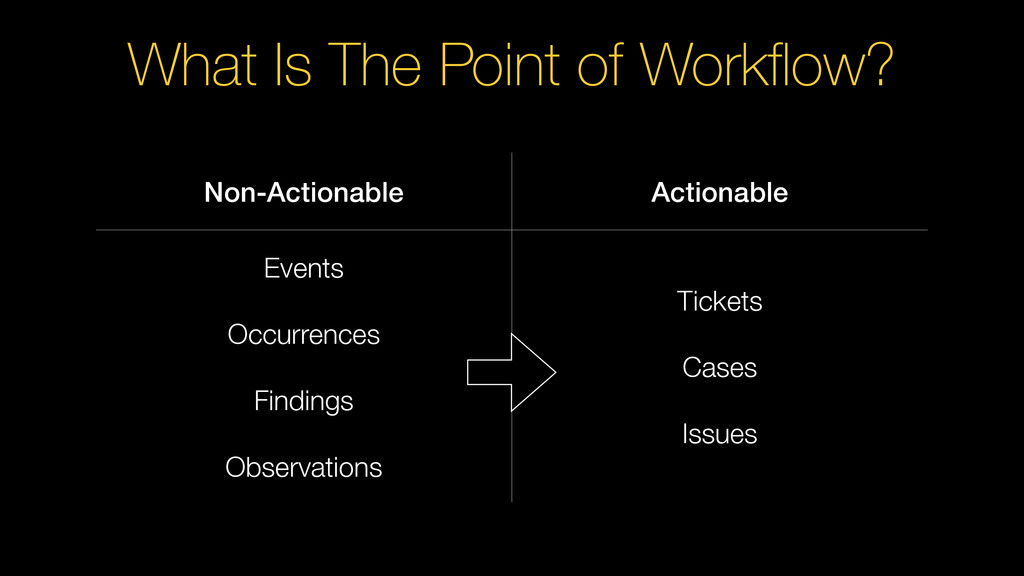 What Is The Point of Workflow?

| Non-Actionable | Actionable |
|---|---|
| Events<br>Occurrences<br>Findings<br>Observations | Tickets<br>Cases<br>Issues |